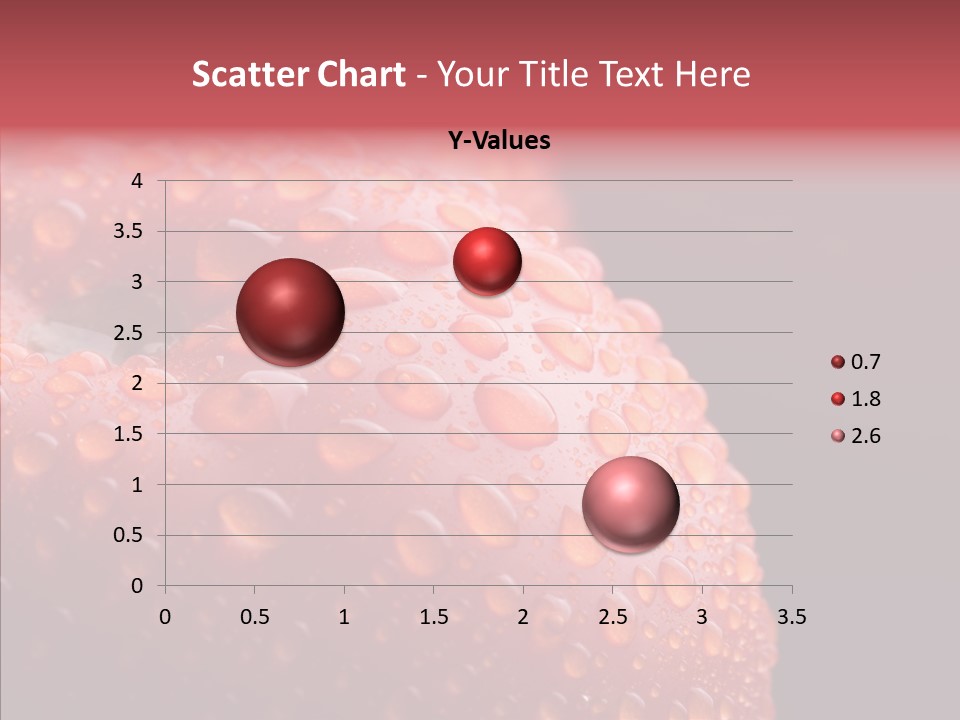 Scatter Chart - Your Title Text Here

Y-Values

4
3.5
3
2.5
2
1.5
1
0.5
0

0 0.5 1 1.5 2 2.5 3 3.5

0.7
1.8
2.6